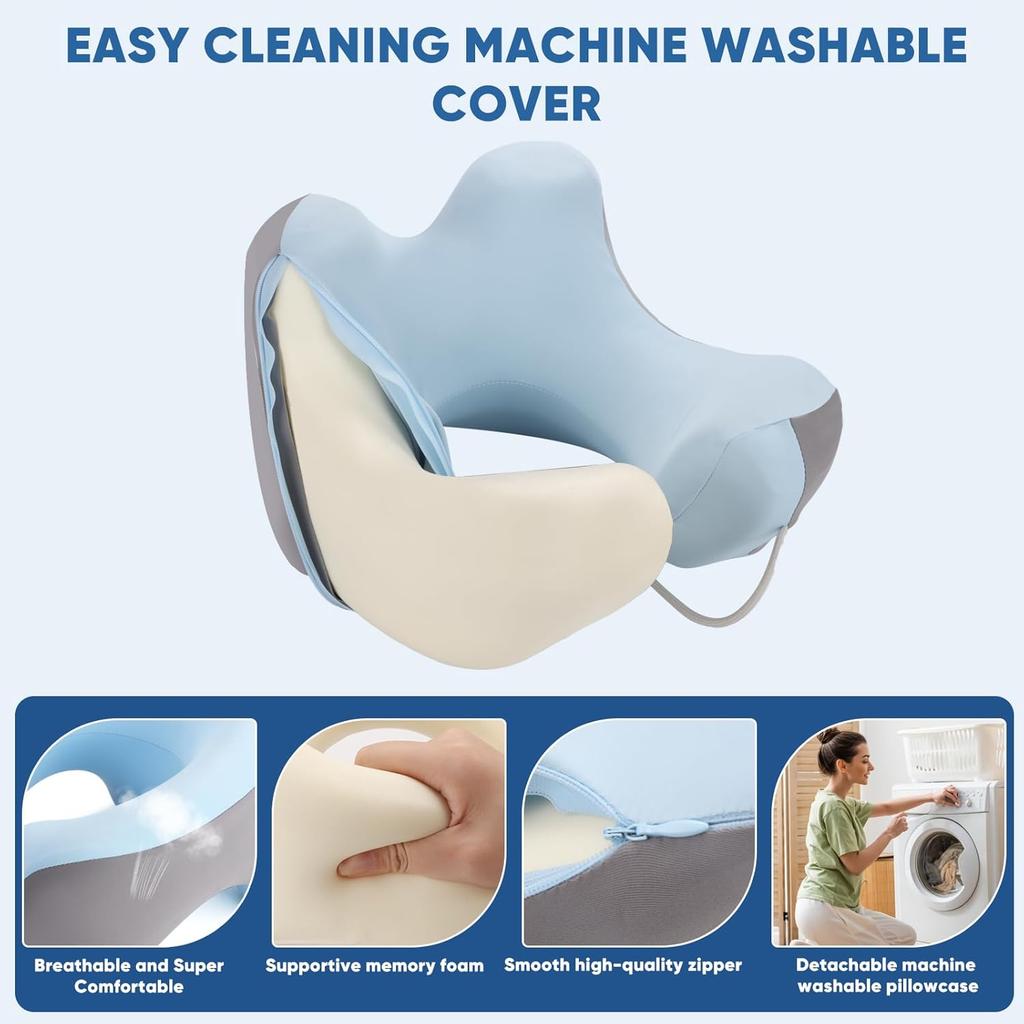 EASY CLEANING MACHINE WASHABLE COVER

Breathable and Super Comfortable

Supportive memory foam

Smooth high-quality zipper

Detachable machine washable pillowcase